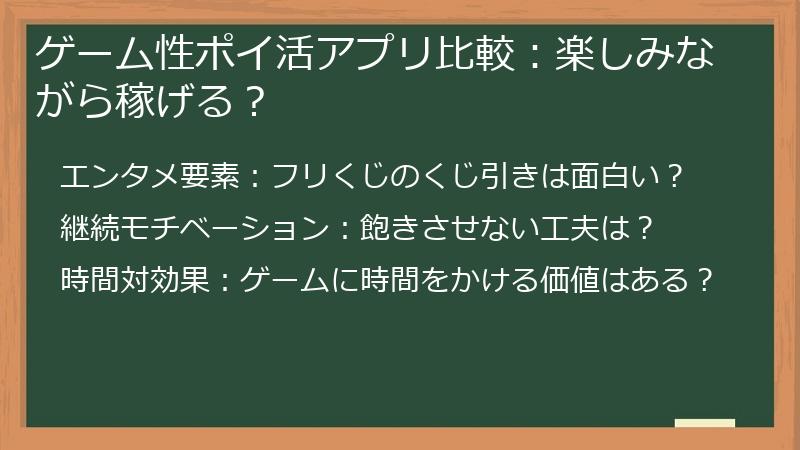 ゲーム性ポイ活アプリ比較：楽しみながら稼げる？

エンタメ要素：フリくじのくじ引きは面白い？

継続モチベーション：飽きさせない工夫は？

時間対効果：ゲームに時間をかける価値はある？